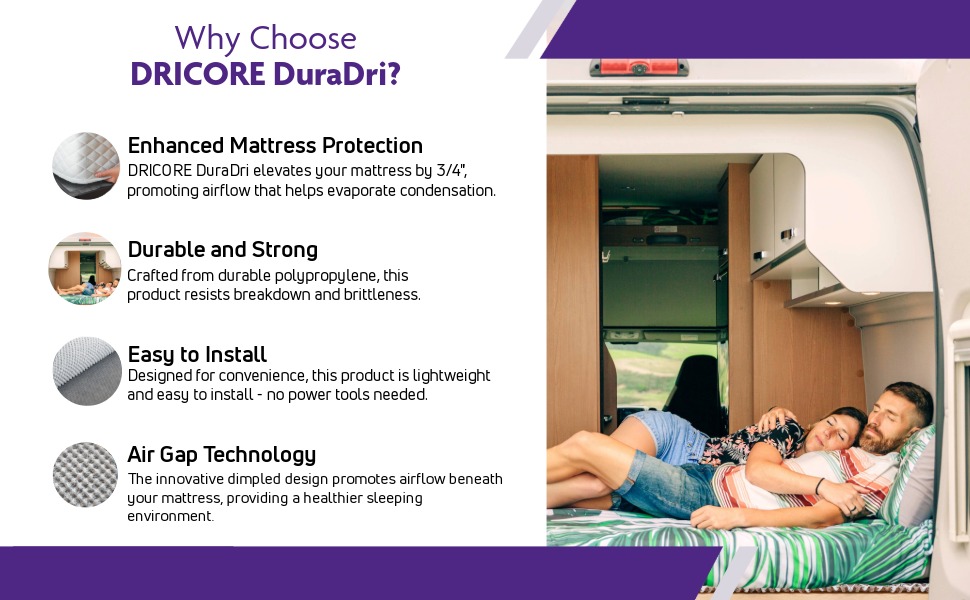 Why Choose
DRICORE DuraDri?

Enhanced Mattress Protection
DRICORE DuraDri elevates your mattress by 3/4", promoting airflow that helps evaporate condensation.

Durable and Strong
Crafted from durable polypropylene, this product resists breakdown and brittleness.

Easy to Install
Designed for convenience, this product is lightweight and easy to install - no power tools needed.

Air Gap Technology
The innovative dimpled design promotes airflow beneath your mattress, providing a healthier sleeping environment.